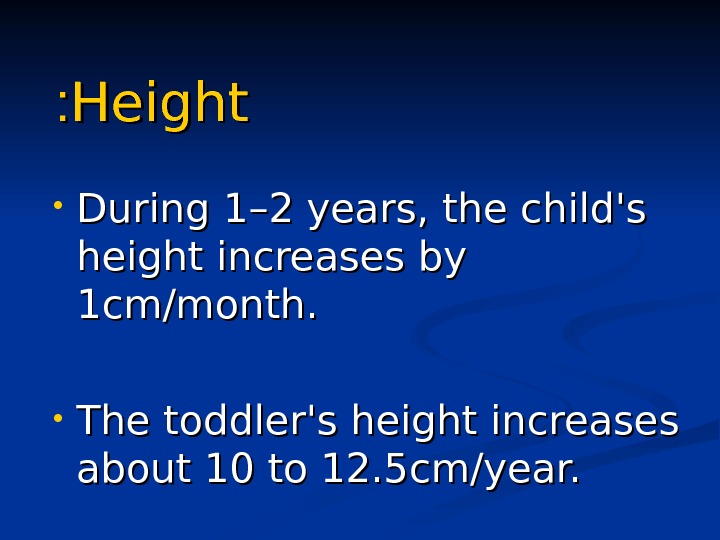 :Height

• During 1–2 years, the child's height increases by 1cm/month.

• The toddler's height increases about 10 to 12.5cm/year.